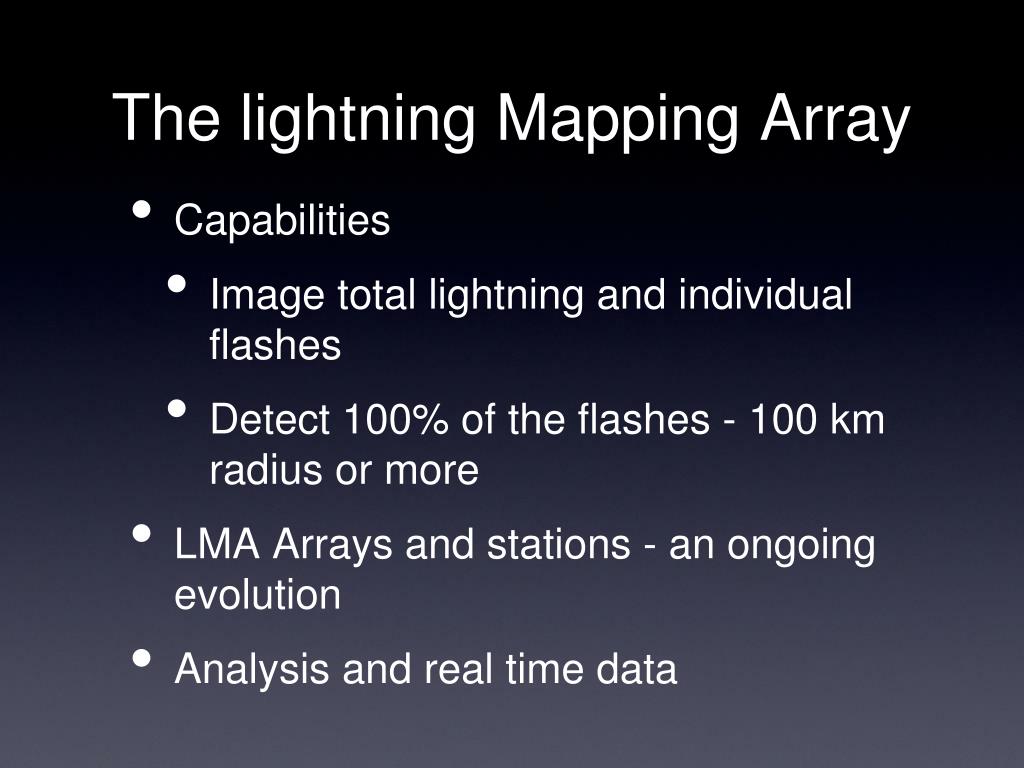 The lightning Mapping Array

• Capabilities
  • Image total lightning and individual flashes
  • Detect 100% of the flashes - 100 km radius or more
• LMA Arrays and stations - an ongoing evolution
• Analysis and real time data